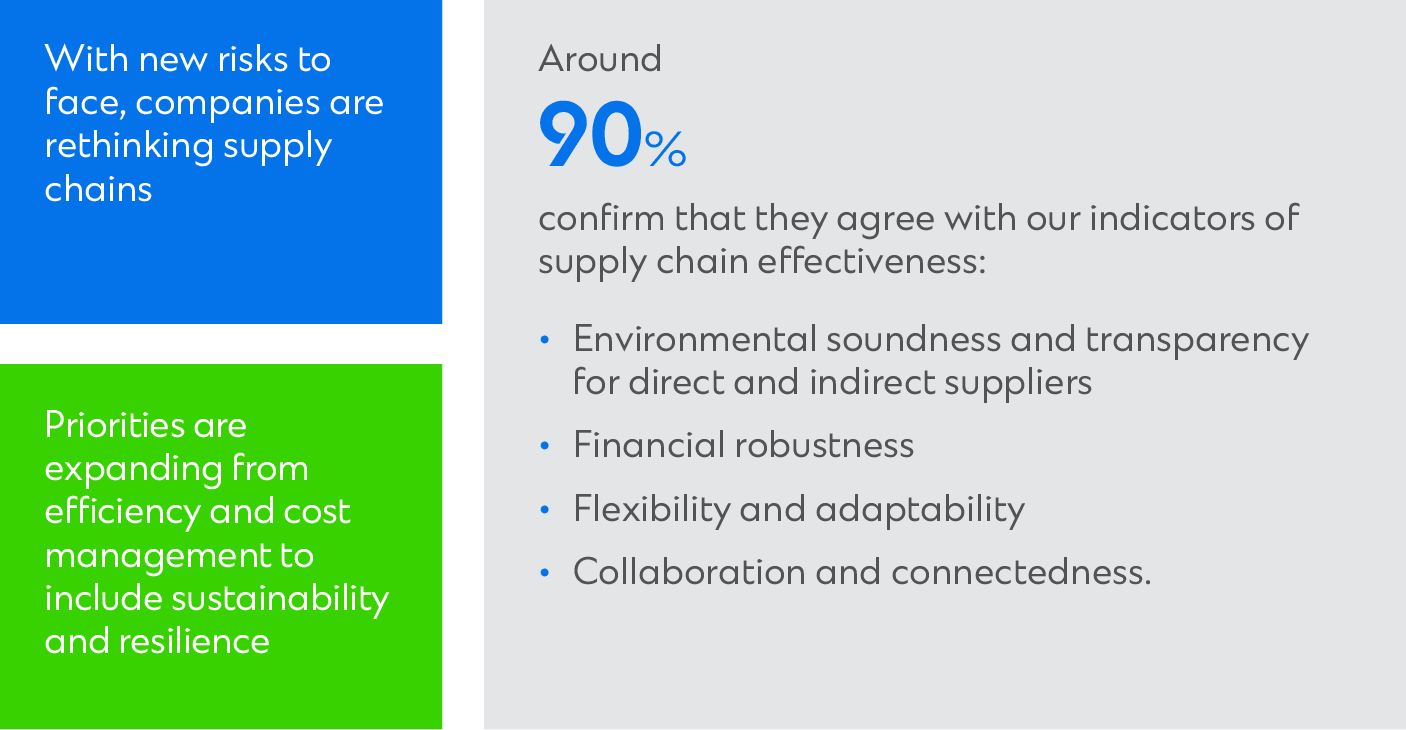 With new risks to face, companies are rethinking supply chains

Priorities are expanding from efficiency and cost management to include sustainability and resilience

Around

90%

confirm that they agree with our indicators of supply chain effectiveness:

• Environmental soundness and transparency for direct and indirect suppliers
• Financial robustness
• Flexibility and adaptability
• Collaboration and connectedness.